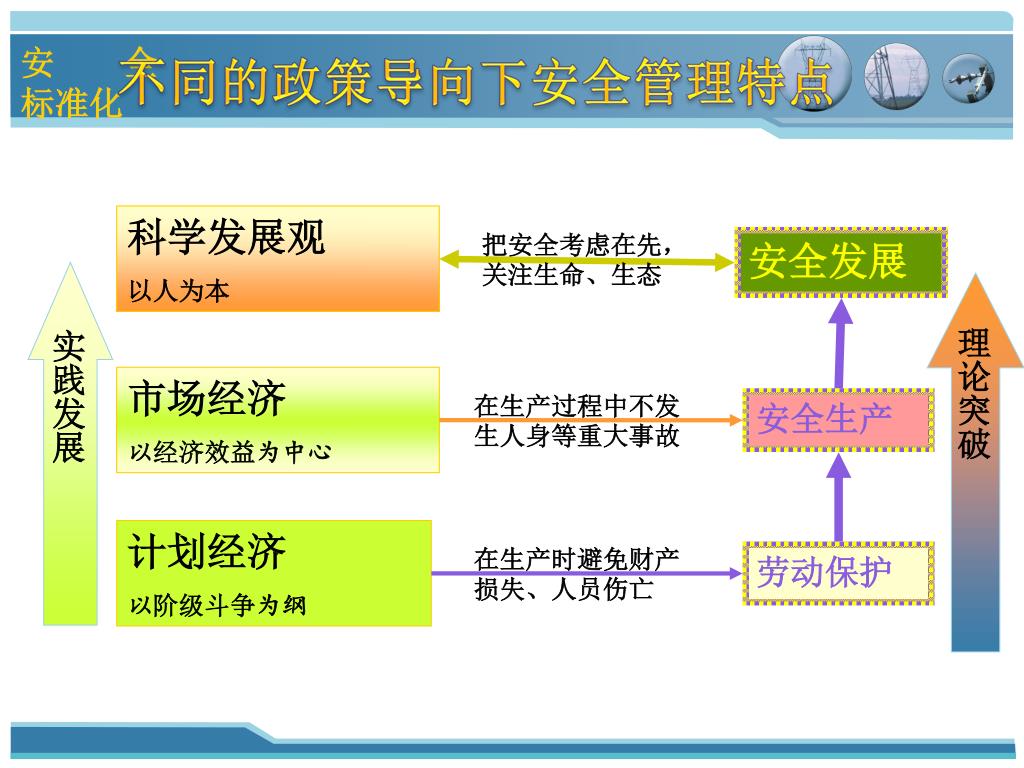 安全标准化

不同的政策导向下安全管理特点

实践发展

科学发展观
以人为本

把安全考虑在先，关注生命、生态

安全发展

市场经济
以经济效益为中心

在生产过程中不发生人身等重大事故

安全生产

计划经济
以阶级斗争为纲

在生产时避免财产损失、人员伤亡

劳动保护

理论突破